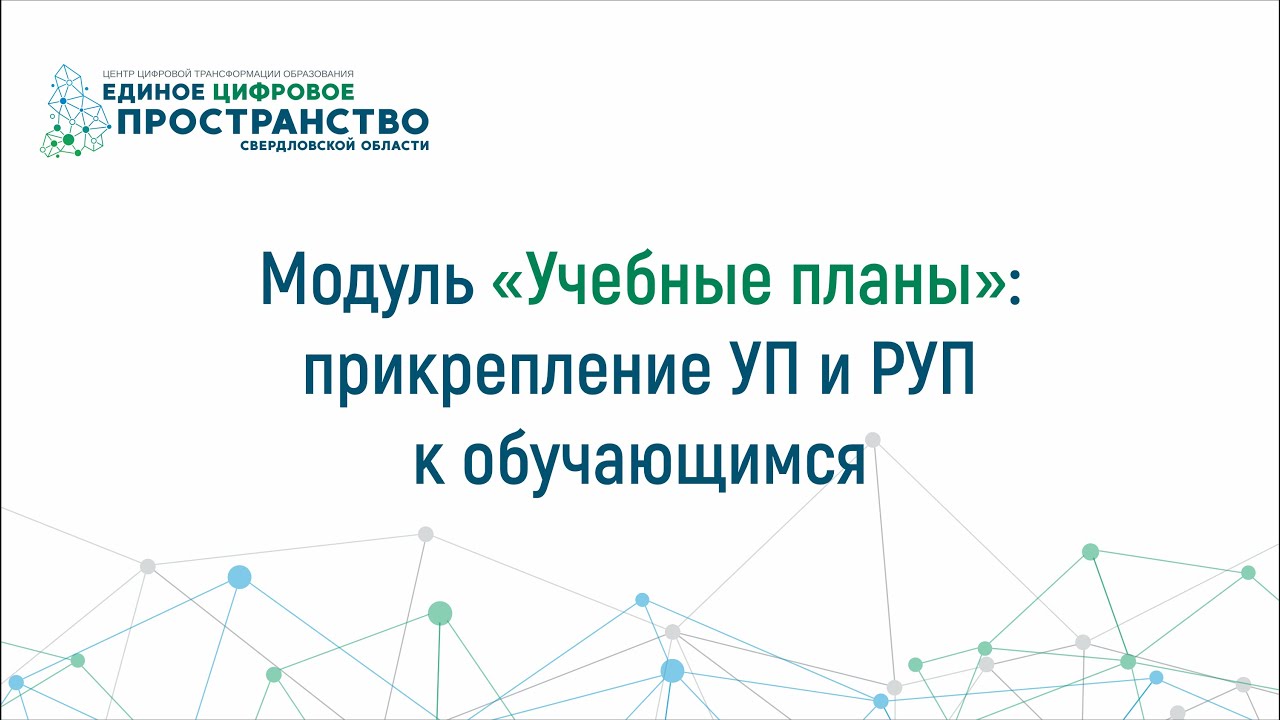 ЦЕНТР ЦИФРОВОЙ ТРАНСФОРМАЦИИ ОБРАЗОВАНИЯ
ЕДИНОЕ ЦИФРОВОЕ
ПРОСТРАНСТВО
СВЕРДЛОВСКОЙ ОБЛАСТИ

Модуль «Учебные планы»: прикрепление УП и РУП к обучающимся